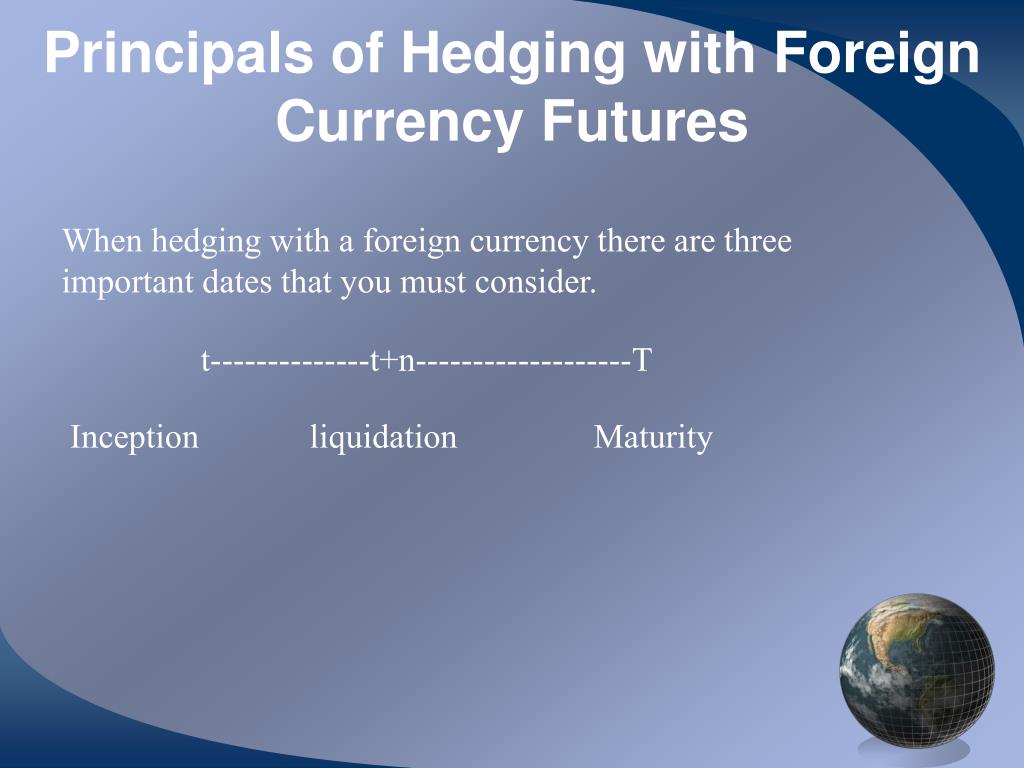 Principals of Hedging with Foreign Currency Futures

When hedging with a foreign currency there are three important dates that you must consider.

t-------------t+n------------------T

Inception liquidation Maturity